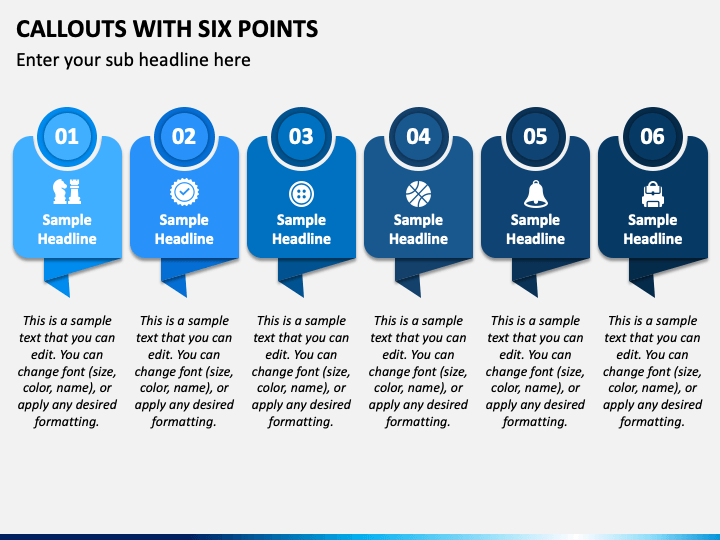 CALLOUTS WITH SIX POINTS

Enter your sub headline here

01

Sample Headline

This is a sample text that you can edit. You can change font (size, color, name), or apply any desired formatting.

02

Sample Headline

This is a sample text that you can edit. You can change font (size, color, name), or apply any desired formatting.

03

Sample Headline

This is a sample text that you can edit. You can change font (size, color, name), or apply any desired formatting.

04

Sample Headline

This is a sample text that you can edit. You can change font (size, color, name), or apply any desired formatting.

05

Sample Headline

This is a sample text that you can edit. You can change font (size, color, name), or apply any desired formatting.

06

Sample Headline

This is a sample text that you can edit. You can change font (size, color, name), or apply any desired formatting.